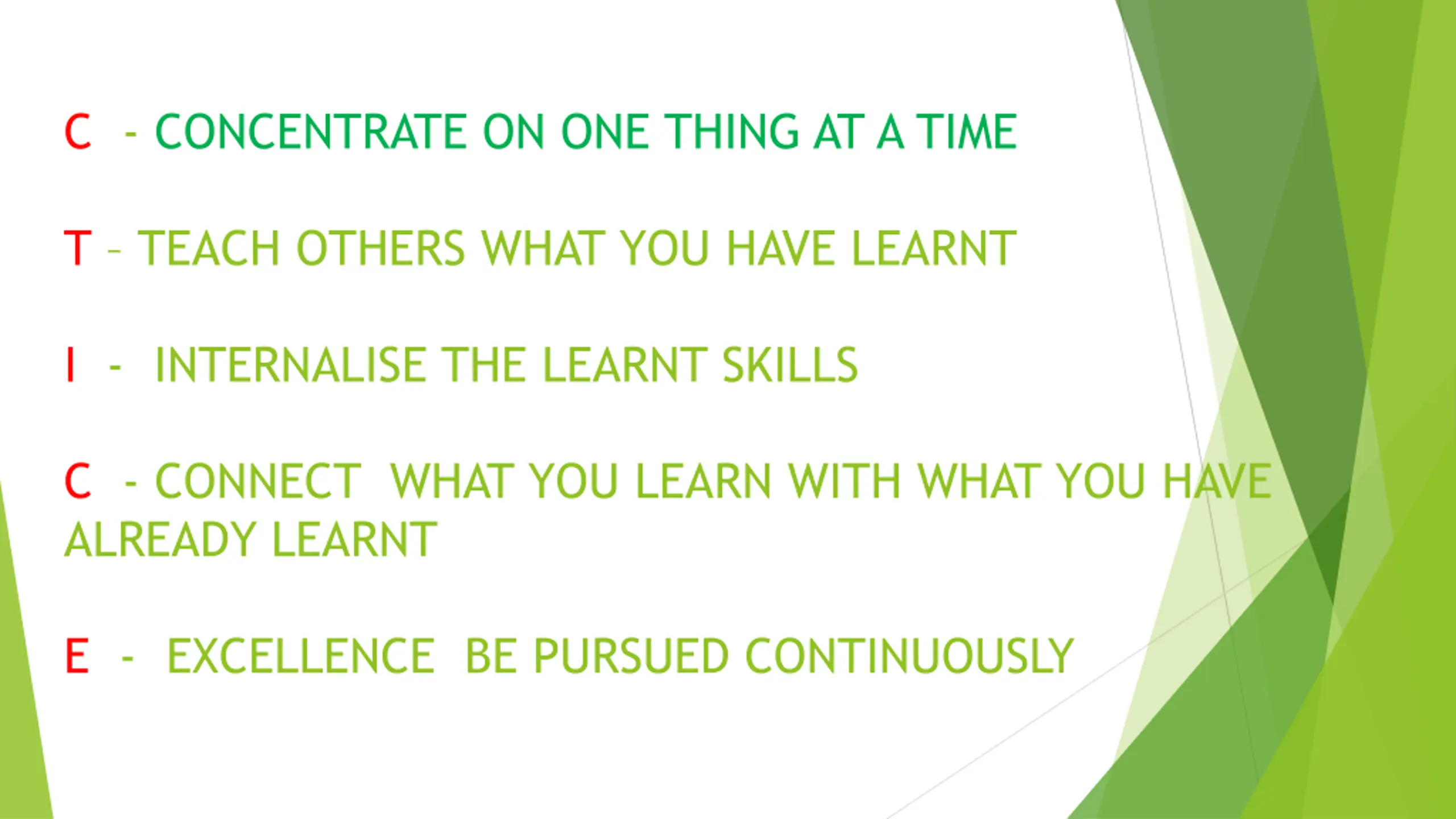 C - CONCENTRATE ON ONE THING AT A TIME

T – TEACH OTHERS WHAT YOU HAVE LEARNT

I - INTERNALISE THE LEARNT SKILLS

C - CONNECT WHAT YOU LEARN WITH WHAT YOU HAVE ALREADY LEARNT

E - EXCELLENCE BE PURSUED CONTINUOUSLY